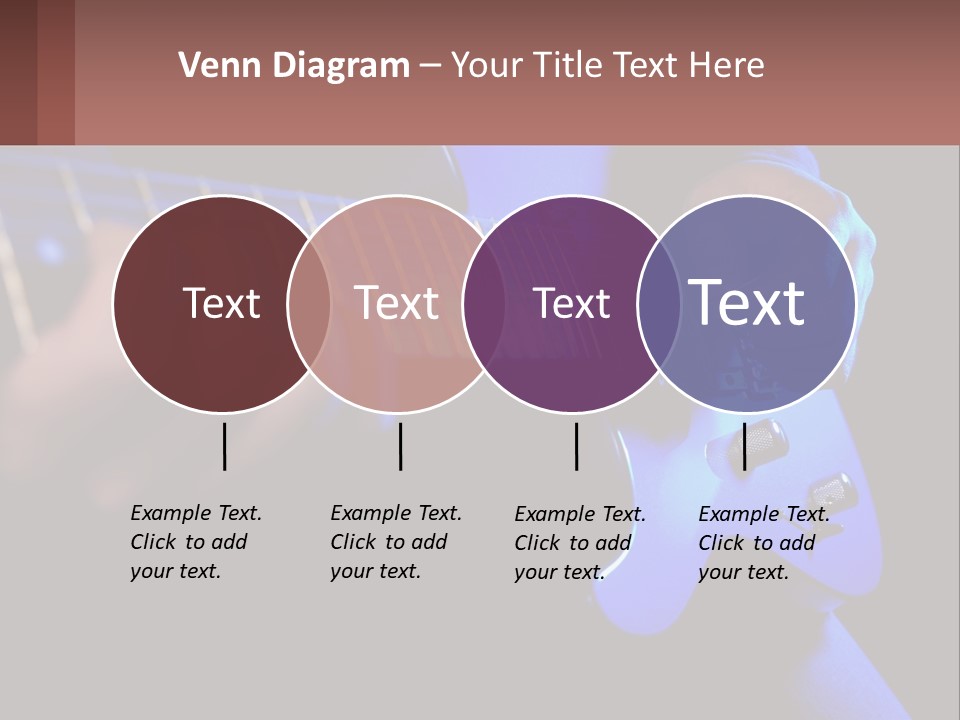 Venn Diagram – Your Title Text Here

Text

Text

Text

Text

Example Text. Click to add your text.

Example Text. Click to add your text.

Example Text. Click to add your text.

Example Text. Click to add your text.